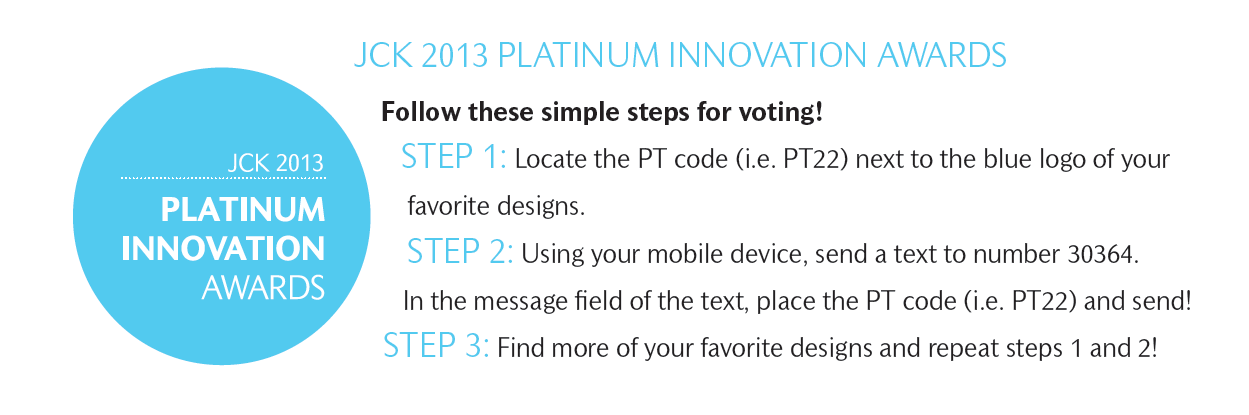 JCK 2013
PLATINUM
INNOVATION
AWARDS

JCK 2013 PLATINUM INNOVATION AWARDS

Follow these simple steps for voting!

STEP 1: Locate the PT code (i.e. PT22) next to the blue logo of your favorite designs.

STEP 2: Using your mobile device, send a text to number 30364. In the message field of the text, place the PT code (i.e. PT22) and send!

STEP 3: Find more of your favorite designs and repeat steps 1 and 2!